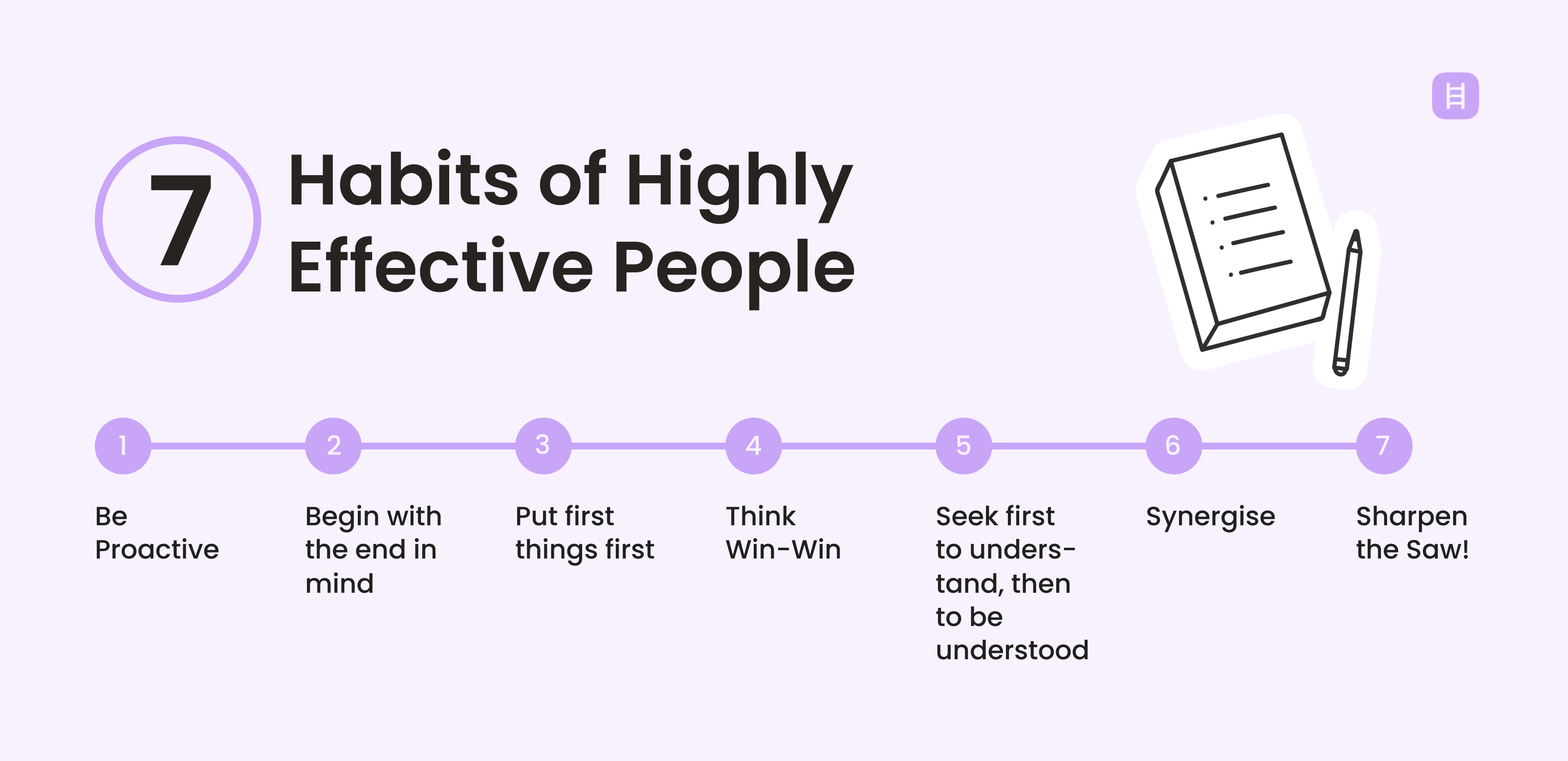 7 Habits of Highly Effective People

1

Be Proactive

2

Begin with the end in mind

3

Put first things first

4

Think Win-Win

5

Seek first to understand, then to be understood

6

Synergise

7

Sharpen the Saw!